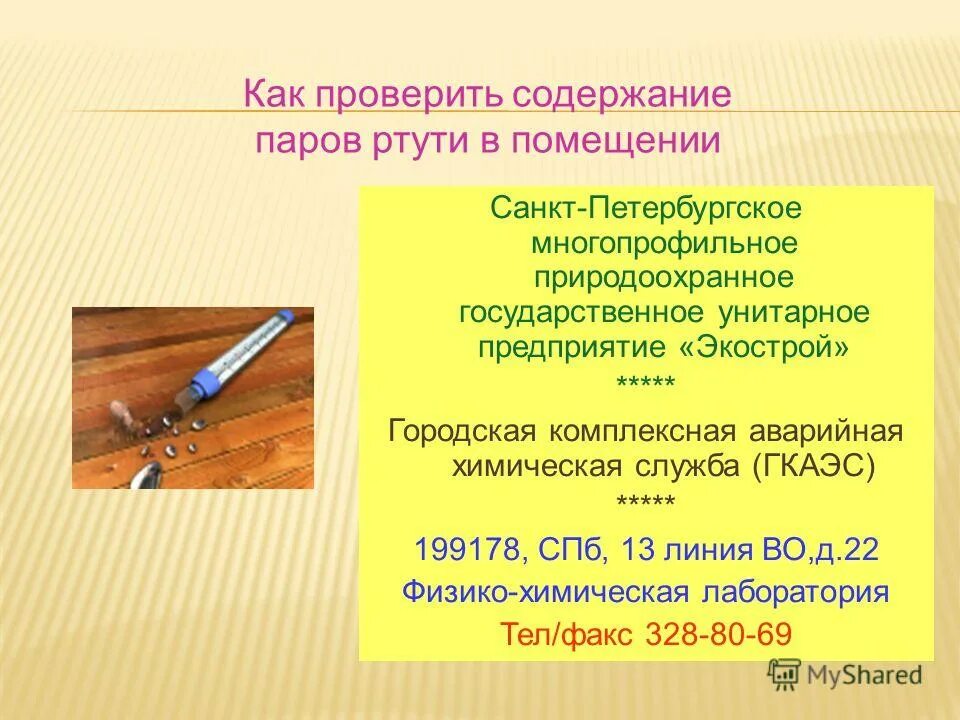 Как проверить содержание паров ртути в помещении

Санкт-Петербургское многопрофильное природоохранное государственное унитарное предприятие «Экострой»
*****
Городская комплексная аварийная химическая служба (ГКАЭС)
*****
199178, СПб, 13 линия ВО,д.22
Физико-химическая лаборатория
Тел/факс 328-80-69

MyShared